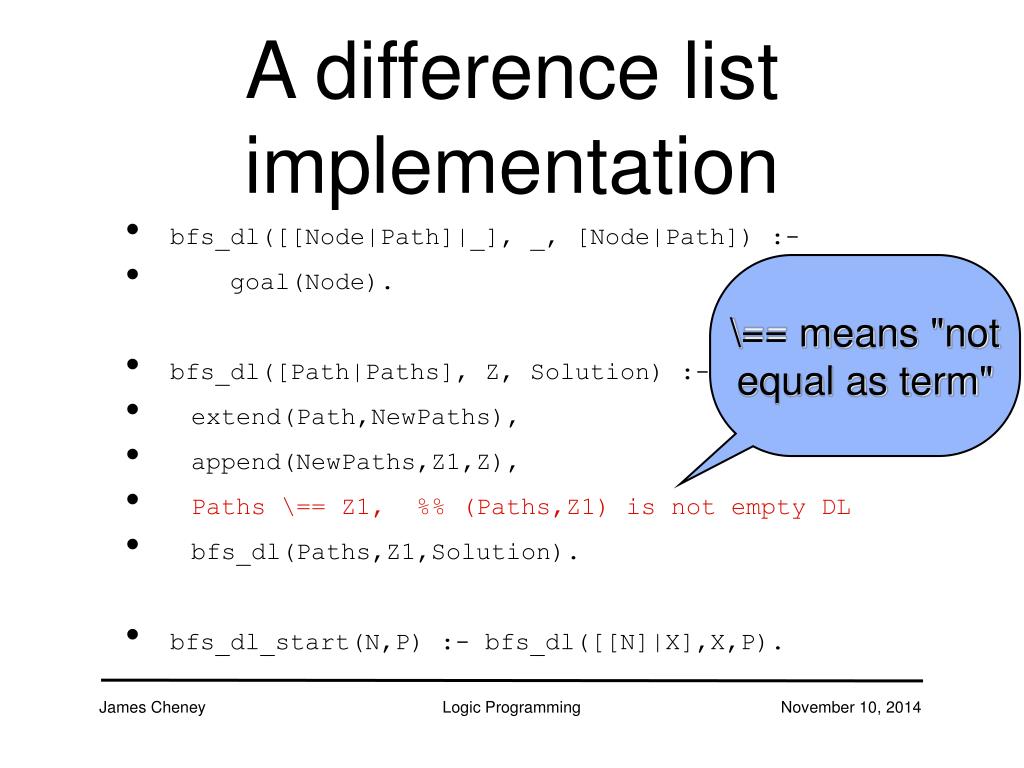 A difference list implementation

• bfs_dl([[Node|Path]|_], _, [Node|Path]) :-
• goal(Node).

• bfs_dl([Path|Paths], Z, Solution) :-
• extend(Path,NewPaths),
• append(NewPaths,Z1,Z),
• Paths \== Z1, %% (Paths,Z1) is not empty DL
• bfs_dl(Paths,Z1,Solution).

• bfs_dl_start(N,P) :- bfs_dl([[N]|X],X,P).

\== means "not equal as term"

James Cheney
Logic Programming
November 10, 2014